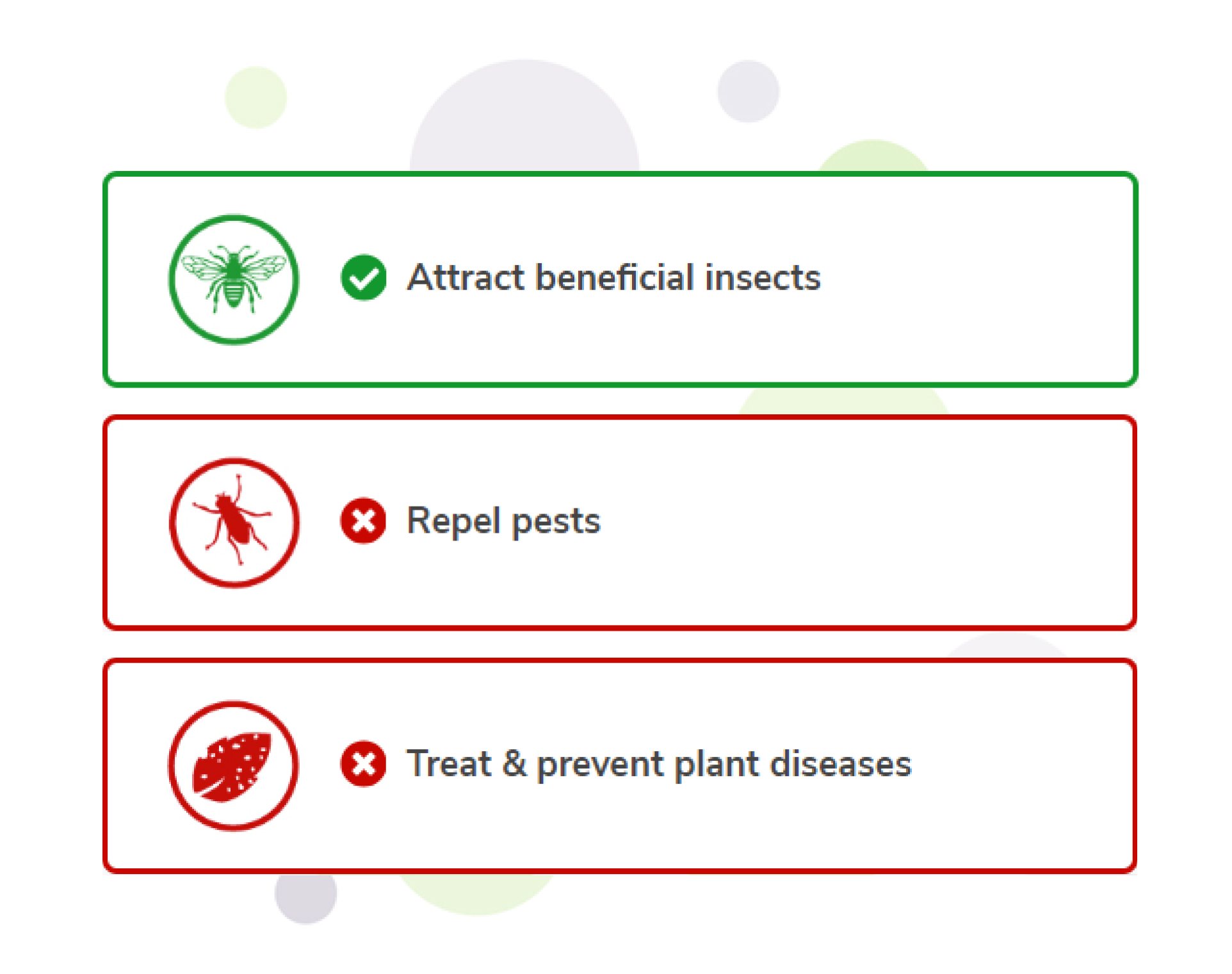 Attract beneficial insects

Repel pests

Treat & prevent plant diseases